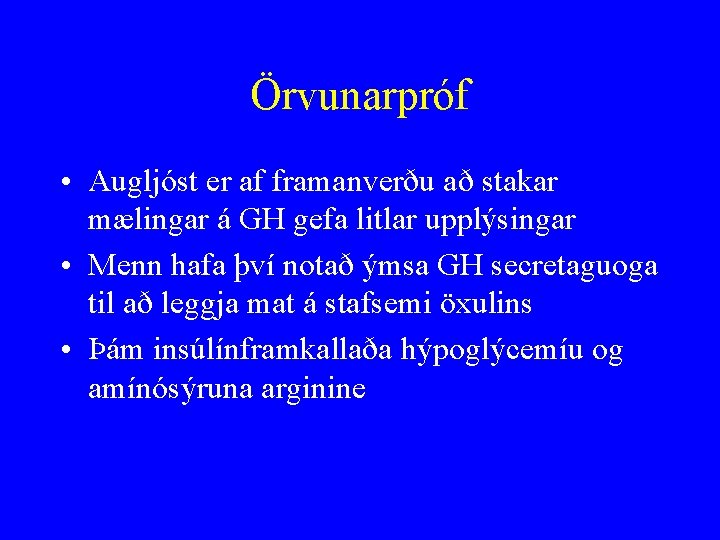 Örvunarpróf

• Augljóst er af framanverðu að stakar mælingar á GH gefa litlar upplýsingar
• Menn hafa því notað ýmsa GH secretaguoga til að leggja mat á stafsemi öxulins
• Þám insúlínframkallaða hýpoglýcemíu og amínósýruna arginine